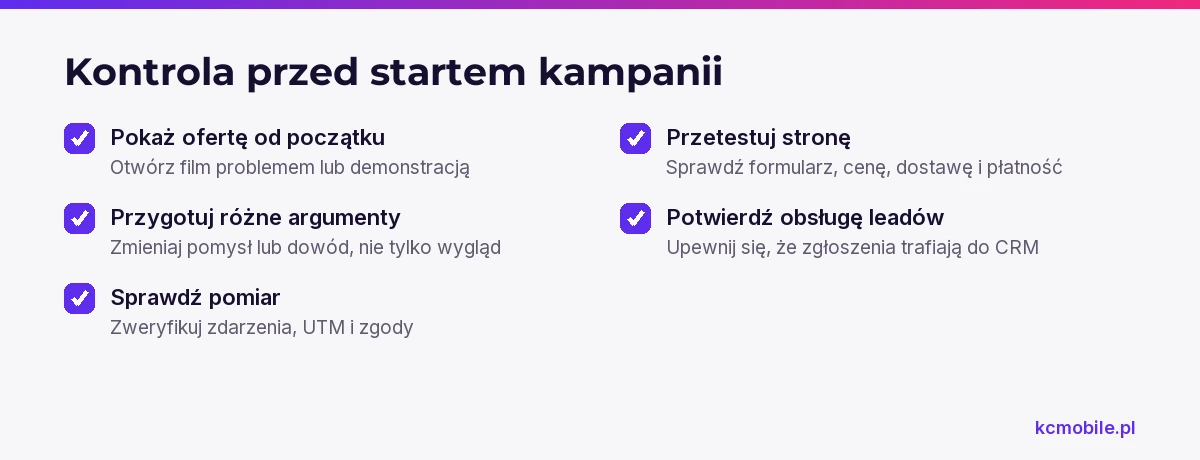 Kontrola przed startem kampanii

☑ Pokaż ofertę od początku
Otwórz film problemem lub demonstracją

☑ Przygotuj różne argumenty
Zmieniaj pomysł lub dowód, nie tylko wygląd

☑ Sprawdź pomiar
Zweryfikuj zdarzenia, UTM i zgody

☑ Przetestuj stronę
Sprawdź formularz, cenę, dostawę i płatność

☑ Potwierdź obsługę leadów
Upewnij się, że zgłoszenia trafiają do CRM

kcmobile.pl